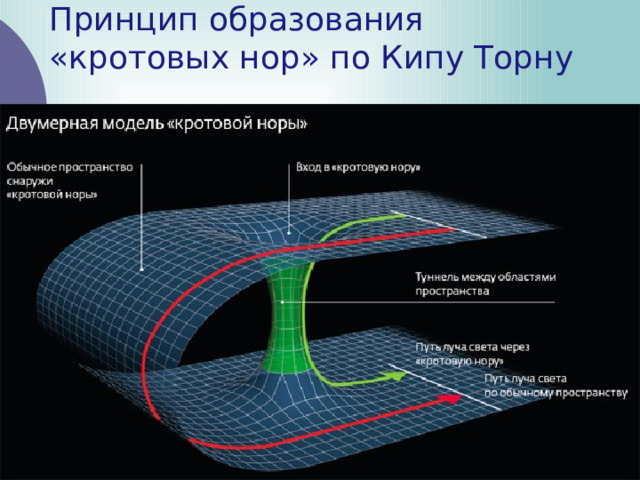 Принцип образования «кротовых нор» по Кипу Торну

Двумерная модель «кротовой норы»

Обычное пространство снаружи «кротовой норы»

Вход в «кротовую нору»

Туннель между областями пространства

Путь луча света через «кротовую нору»

Путь луча света по обычному пространству